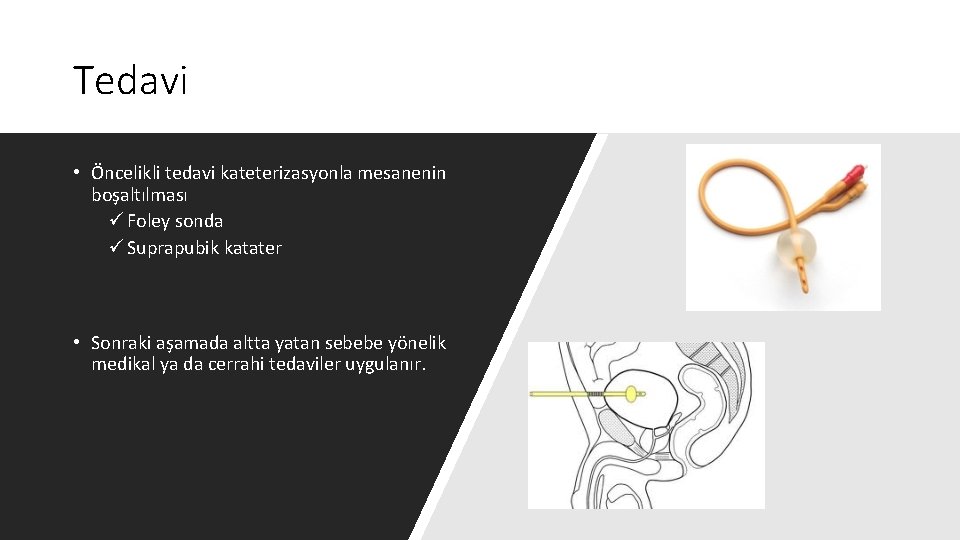 Tedavi

• Öncelikli tedavi kateterizasyonla mesanenin boşaltılması
✓ Foley sonda
✓ Suprapubik katater

• Sonraki aşamada altta yatan sebebe yönelik medikal ya da cerrahi tedaviler uygulanır.